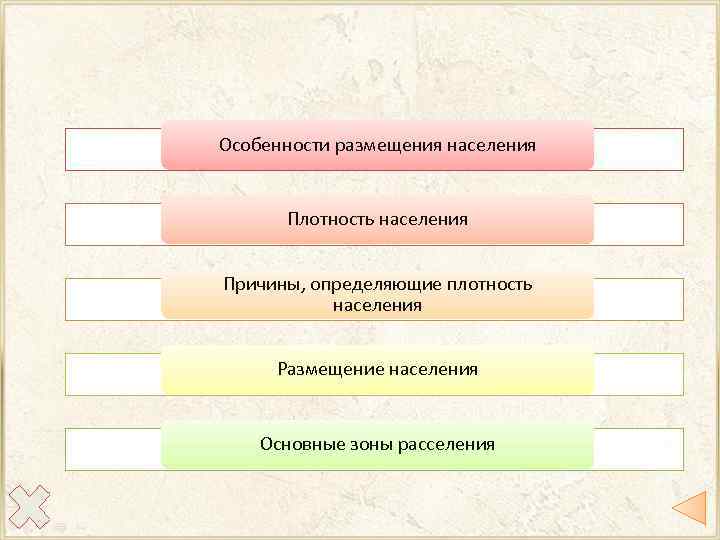 Особенности размещения населения

Плотность населения

Причины, определяющие плотность населения

Размещение населения

Основные зоны расселения